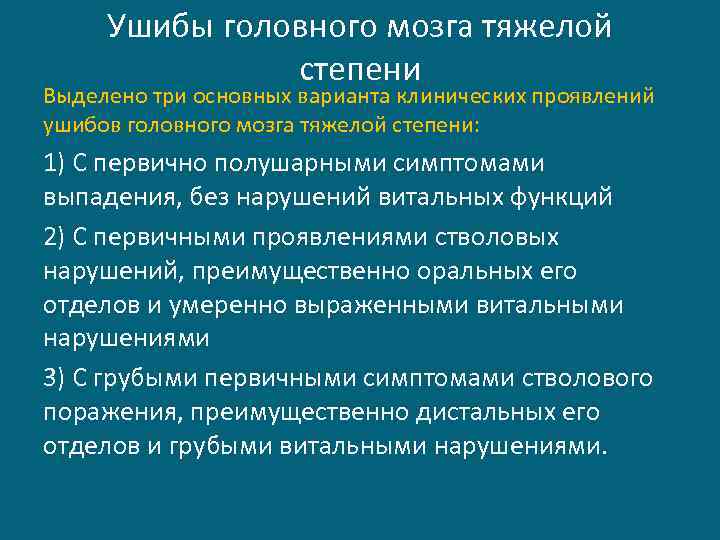 Ушибы головного мозга тяжелой степени

Выделено три основных варианта клинических проявлений ушибов головного мозга тяжелой степени:

1) С первично полушарными симптомами выпадения, без нарушений витальных функций

2) С первичными проявлениями стволовых нарушений, преимущественно оральных его отделов и умеренно выраженными витальными нарушениями

3) С грубыми первичными симптомами стволового поражения, преимущественно дистальных его отделов и грубыми витальными нарушениями.